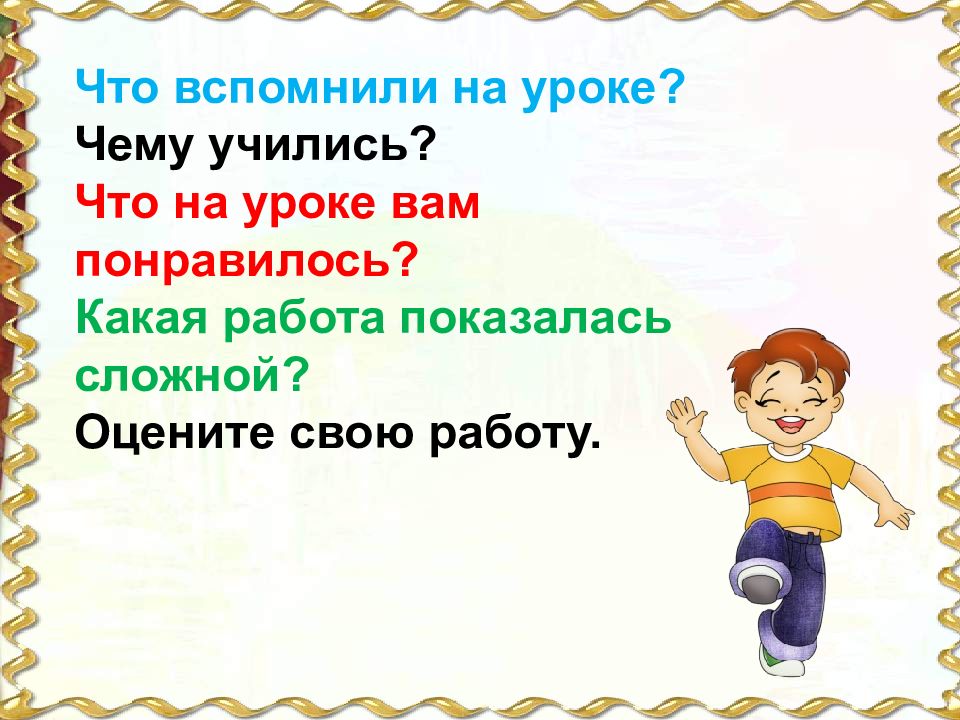 Что вспомнили на уроке?
Чему учились?
Что на уроке вам понравилось?
Какая работа показалась сложной?
Оцените свою работу.